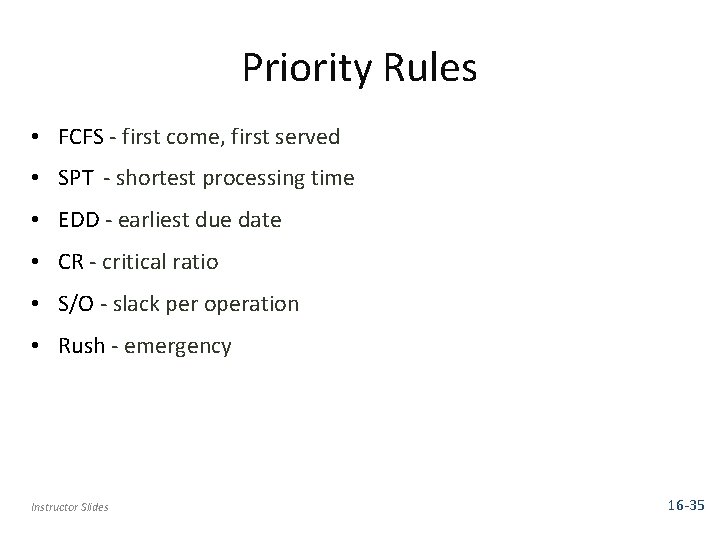 Priority Rules

• FCFS - first come, first served
• SPT - shortest processing time
• EDD - earliest due date
• CR - critical ratio
• S/O - slack per operation
• Rush - emergency

Instructor Slides

16-35